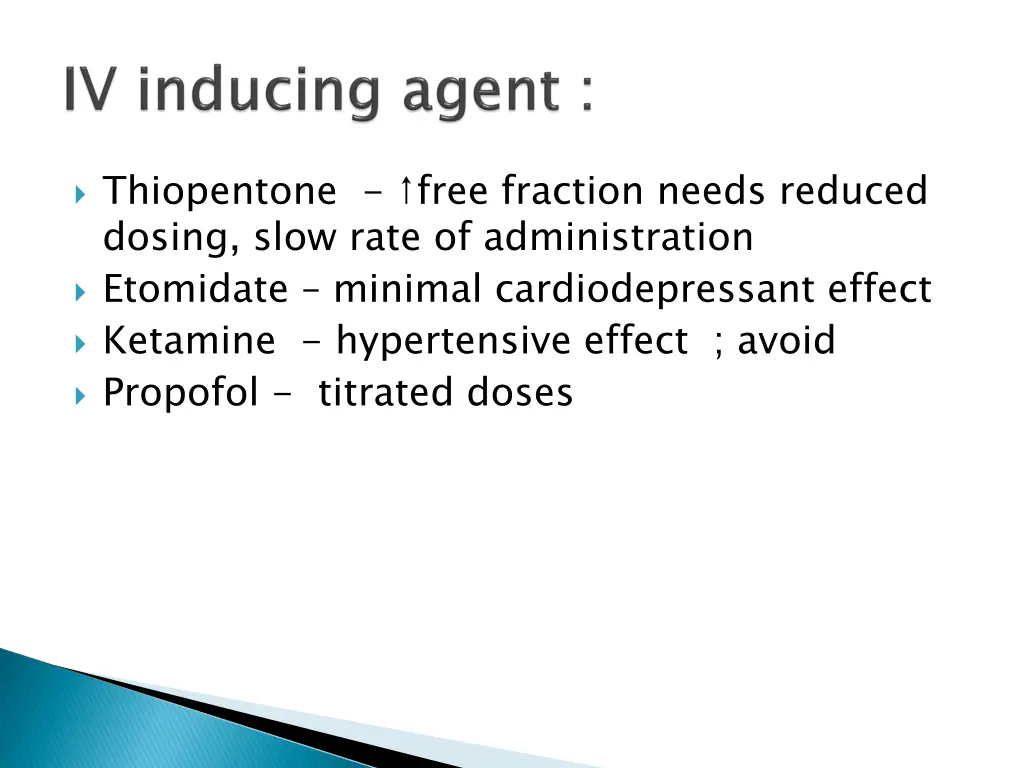 IV inducing agent :

Thiopentone - ↑free fraction needs reduced dosing, slow rate of administration
Etomidate – minimal cardiodepressant effect
Ketamine - hypertensive effect ; avoid
Propofol - titrated doses